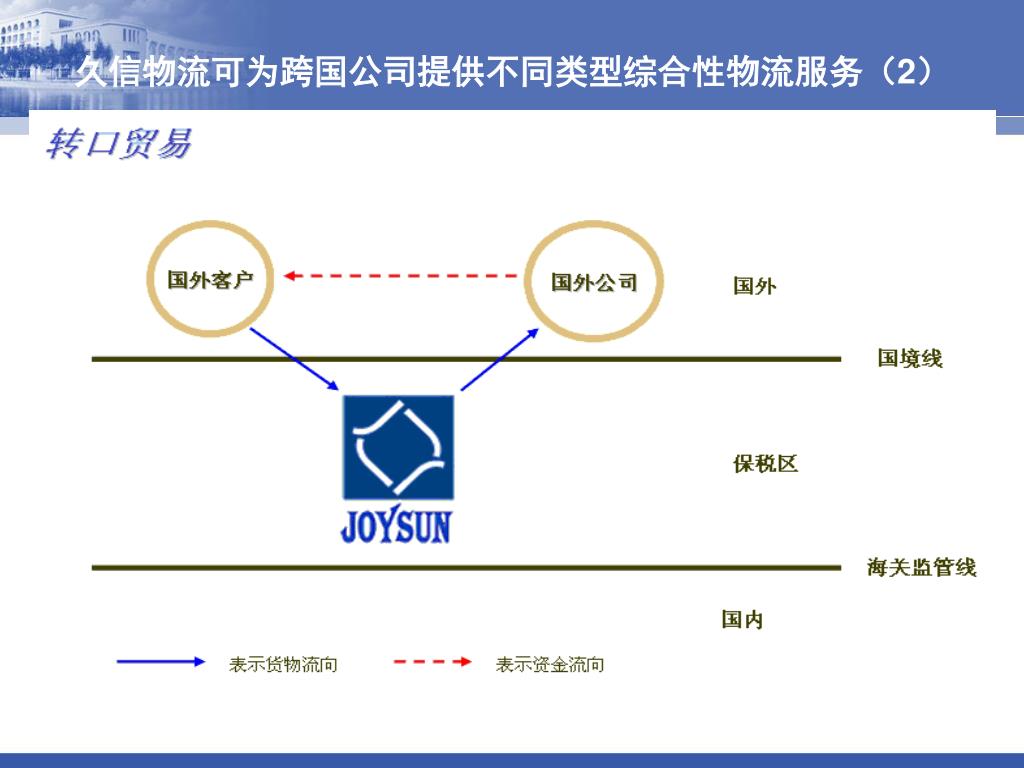 久信物流可为跨国公司提供不同类型综合性物流服务（2）

转口贸易

国外客户

国外公司

国外

国境线

JOYSUN

保税区

海关监管线

国内

表示货物流向

表示资金流向